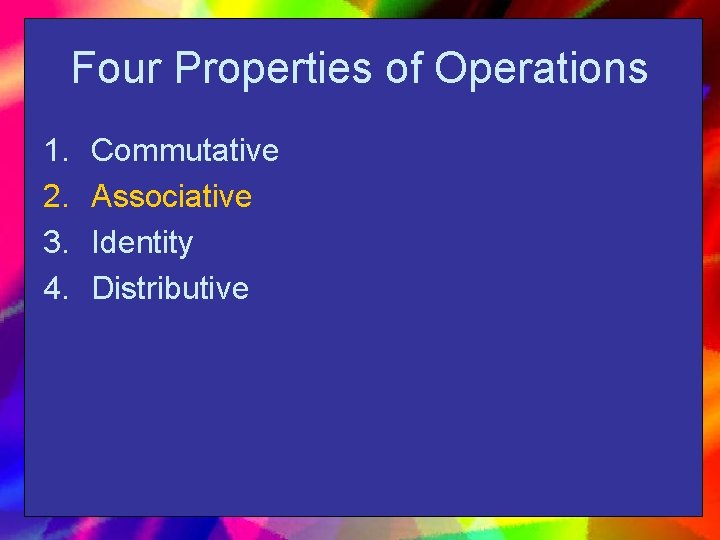 Four Properties of Operations

1. Commutative
2. Associative
3. Identity
4. Distributive